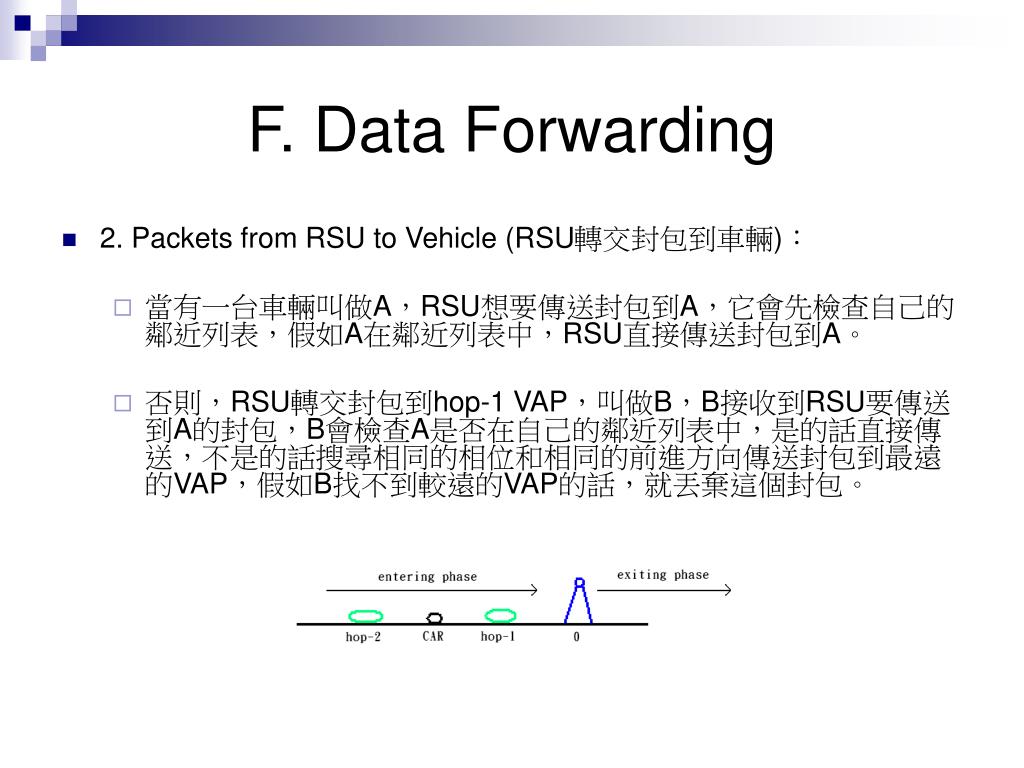 F. Data Forwarding

2. Packets from RSU to Vehicle (RSU轉交封包到車輛)：

當有一台車輛叫做A，RSU想要傳送封包到A，它會先檢查自己的鄰近列表，假如A在鄰近列表中，RSU直接傳送封包到A。

否則，RSU轉交封包到hop-1 VAP，叫做B，B接收到RSU要傳送到A的封包，B會檢查A是否在自己的鄰近列表中，是的話直接傳送，不是的話搜尋相同的相位和相同的前進方向傳送封包到最遠的VAP，假如B找不到較遠的VAP的話，就丟棄這個封包。

entering phase
exiting phase
hop-2
CAR
hop-1
0